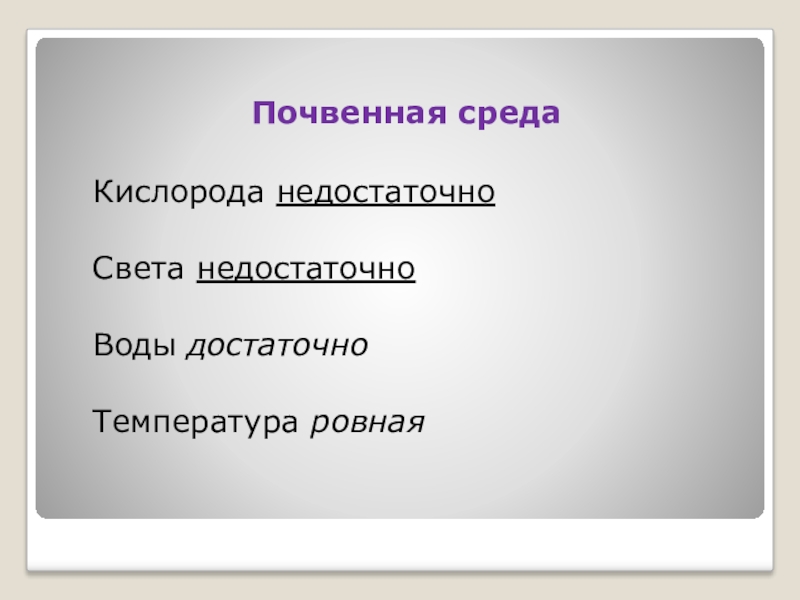 Почвенная среда

Кислорода недостаточно

Света недостаточно

Воды достаточно

Температура ровная